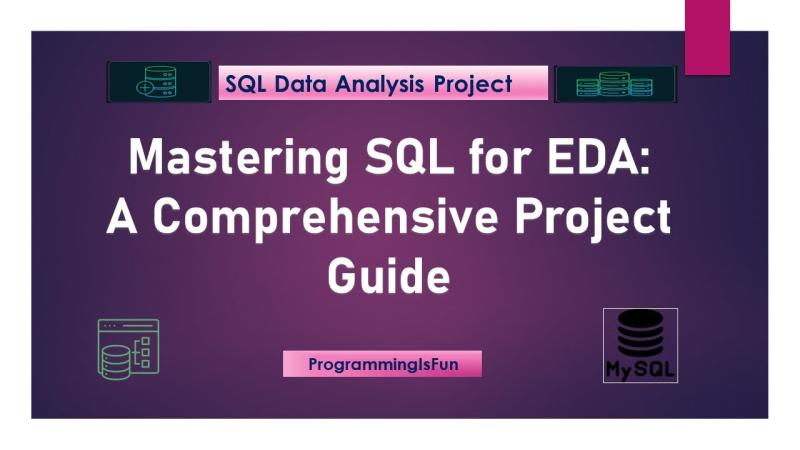 SQL Data Analysis Project

Mastering SQL for EDA: A Comprehensive Project Guide

ProgrammingIsFun

MySQL